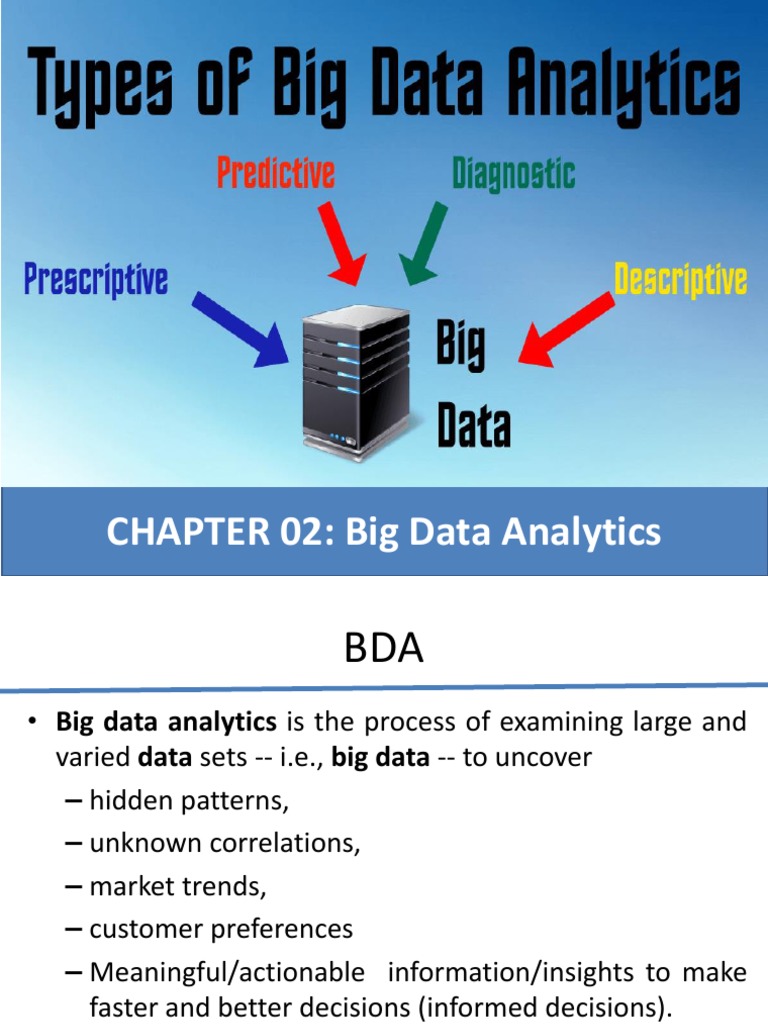 Types of Big Data Analytics

Predictive

Diagnostic

Prescriptive

Descriptive

Big Data

CHAPTER 02: Big Data Analytics

BDA

• Big data analytics is the process of examining large and varied data sets -- i.e., big data -- to uncover

– hidden patterns,

– unknown correlations,

– market trends,

– customer preferences

– Meaningful/actionable information/insights to make faster and better decisions (informed decisions).